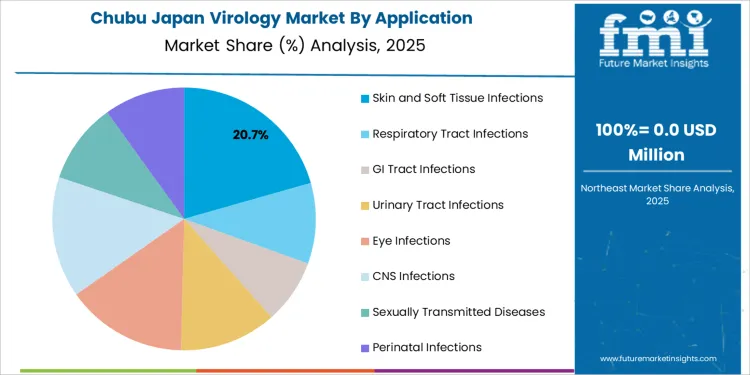 Chubu Japan Virology Market By Application
Market Share (%) Analysis, 2025

20.7%

Skin and Soft Tissue Infections
Respiratory Tract Infections
GI Tract Infections
Urinary Tract Infections
Eye Infections
CNS Infections
Sexually Transmitted Diseases
Perinatal Infections

fmi
Future Market Insights

100%= 0.0 USD Million

Northeast Market Share Analysis, 2025

www.futuremarketinsights.com